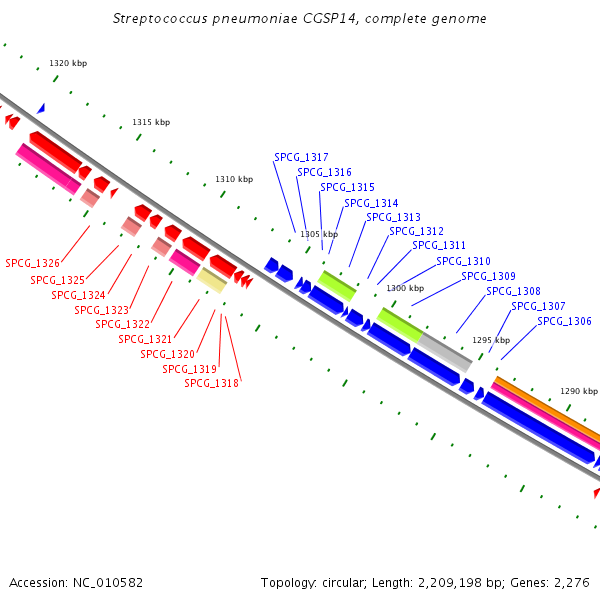 Streptococcus pneumoniae CGSP14, complete genome

1320 kbp

1315 kbp

1310 kbp

1305 kbp

1300 kbp

1295 kbp

1290 kbp

SPCG_1317
SPCG_1316
SPCG_1315
SPCG_1314
SPCG_1313
SPCG_1312
SPCG_1311
SPCG_1310
SPCG_1309
SPCG_1308
SPCG_1307
SPCG_1306

SPCG_1326
SPCG_1325
SPCG_1324
SPCG_1323
SPCG_1322
SPCG_1321
SPCG_1320
SPCG_1319
SPCG_1318

Accession: NC_010582

Topology: circular; Length: 2,209,198 bp; Genes: 2,276